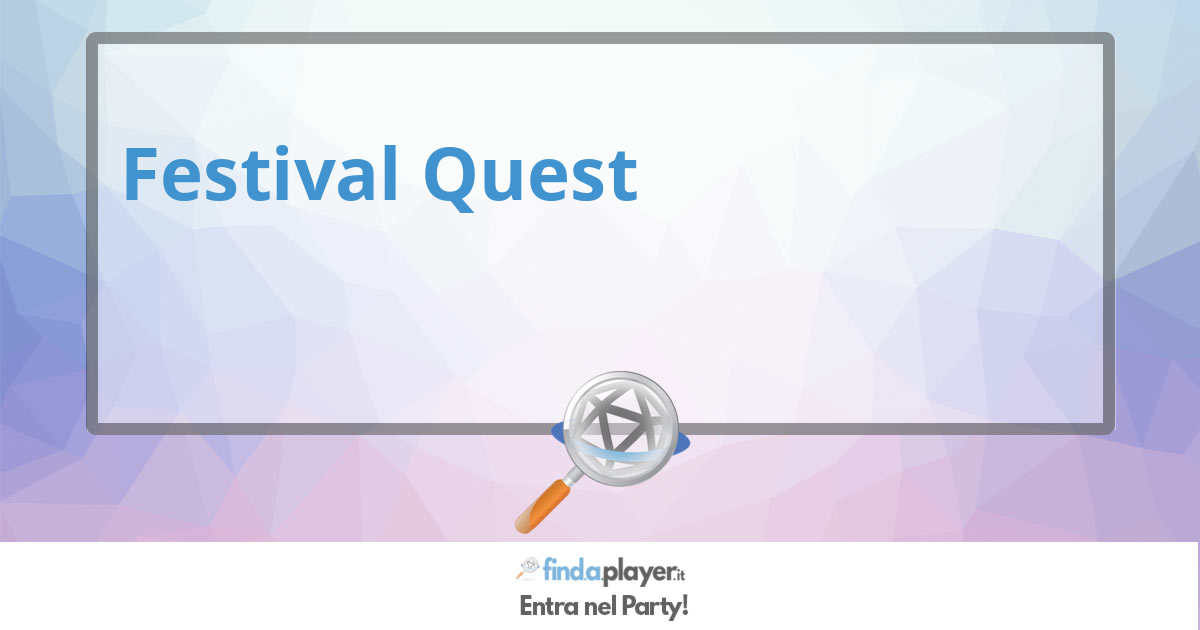 Festival Quest

findaplayer.it
Entra nel Party!